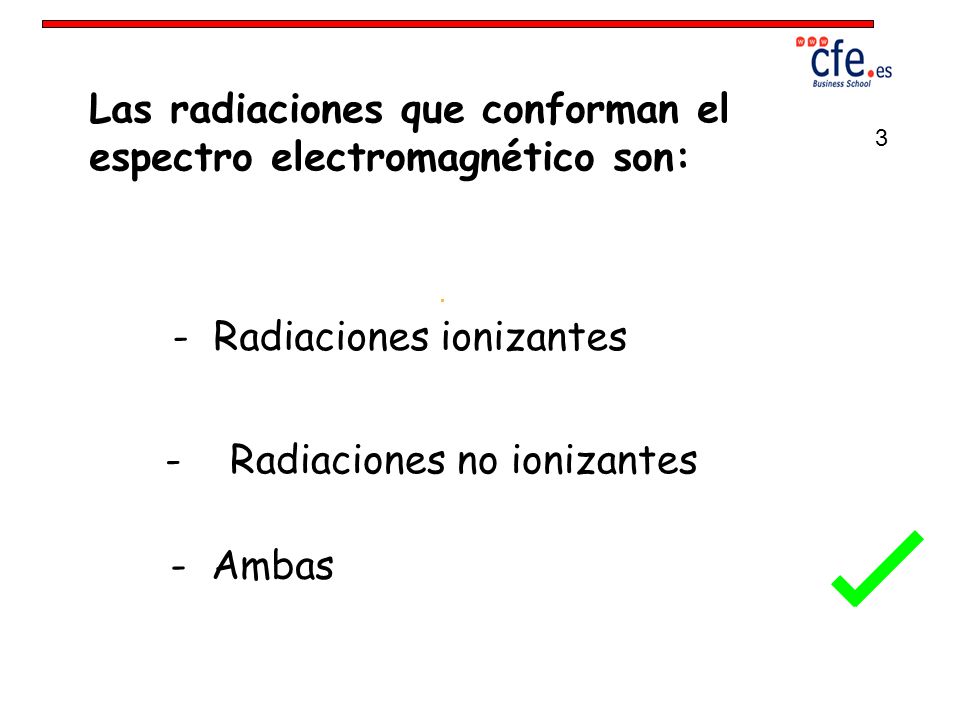 www cfe.es
Business School

Las radiaciones que conforman el espectro electromagnético son:

3

- Radiaciones ionizantes

- Radiaciones no ionizantes

- Ambas